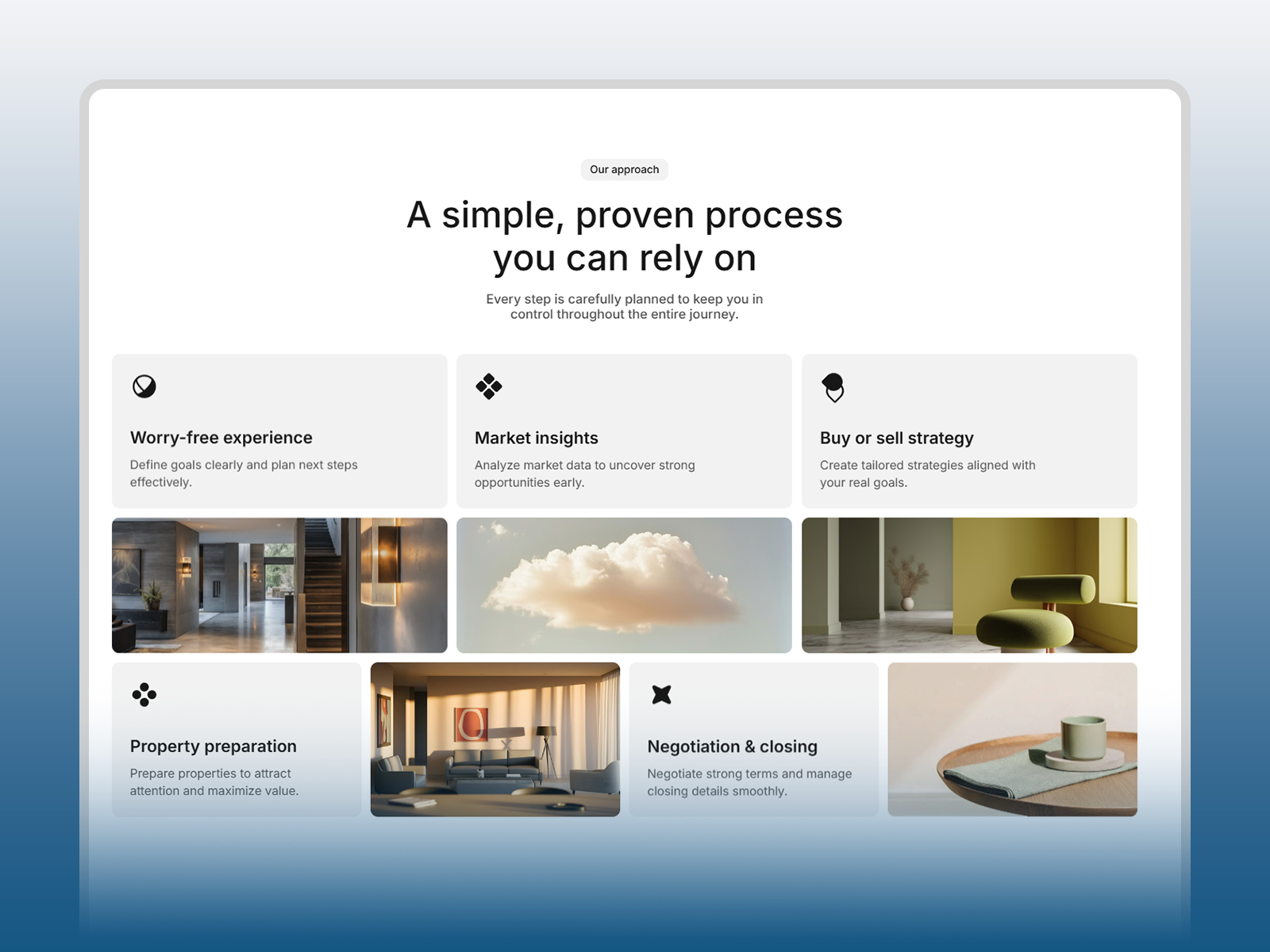 Our approach

A simple, proven process you can rely on

Every step is carefully planned to keep you in control throughout the entire journey.

Worry-free experience

Define goals clearly and plan next steps effectively.

Market insights

Analyze market data to uncover strong opportunities early.

Buy or sell strategy

Create tailored strategies aligned with your real goals.

Property preparation

Prepare properties to attract attention and maximize value.

Negotiation & closing

Negotiate strong terms and manage closing details smoothly.